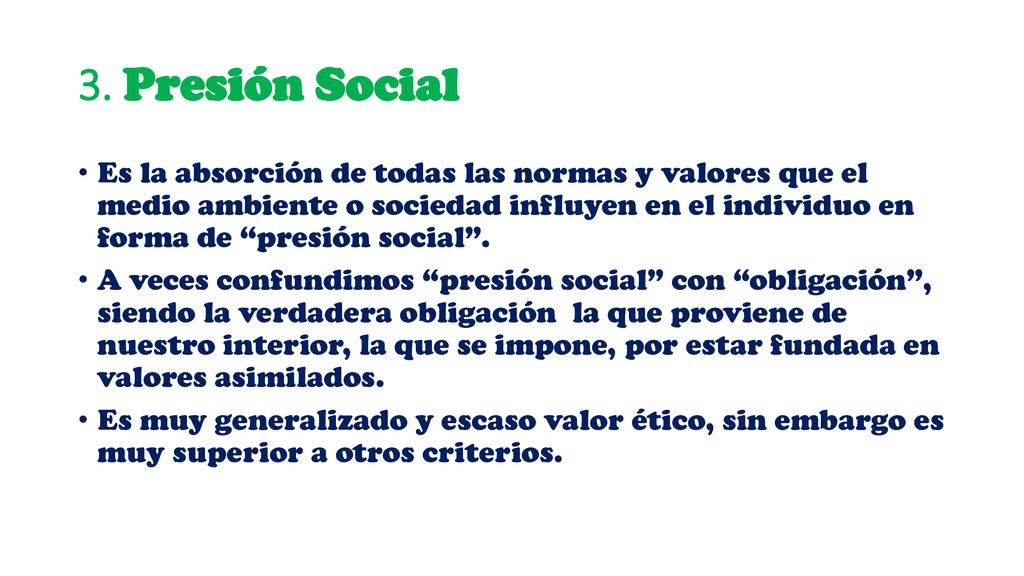 3. Presión Social

• Es la absorción de todas las normas y valores que el medio ambiente o sociedad influyen en el individuo en forma de “presión social”.

• A veces confundimos “presión social” con “obligación”, siendo la verdadera obligación  la que proviene de nuestro interior, la que se impone, por estar fundada en valores asimilados.

• Es muy generalizado y escaso valor ético, sin embargo es muy superior a otros criterios.